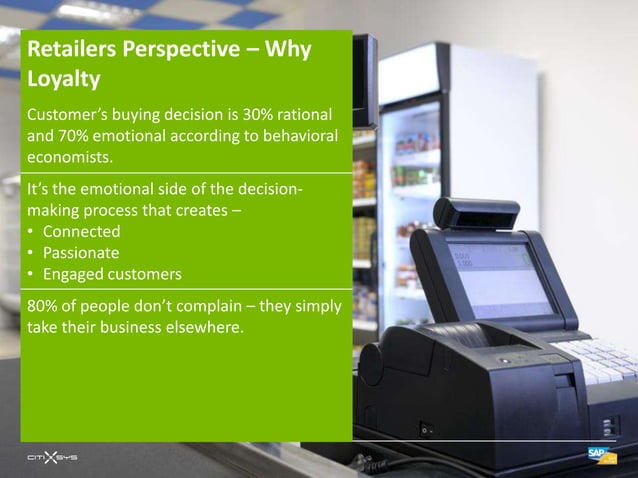 Retailers Perspective – Why Loyalty

Customer's buying decision is 30% rational and 70% emotional according to behavioral economists.

It's the emotional side of the decision-making process that creates –
• Connected
• Passionate
• Engaged customers

80% of people don't complain – they simply take their business elsewhere.

CITIXSYS

SAP